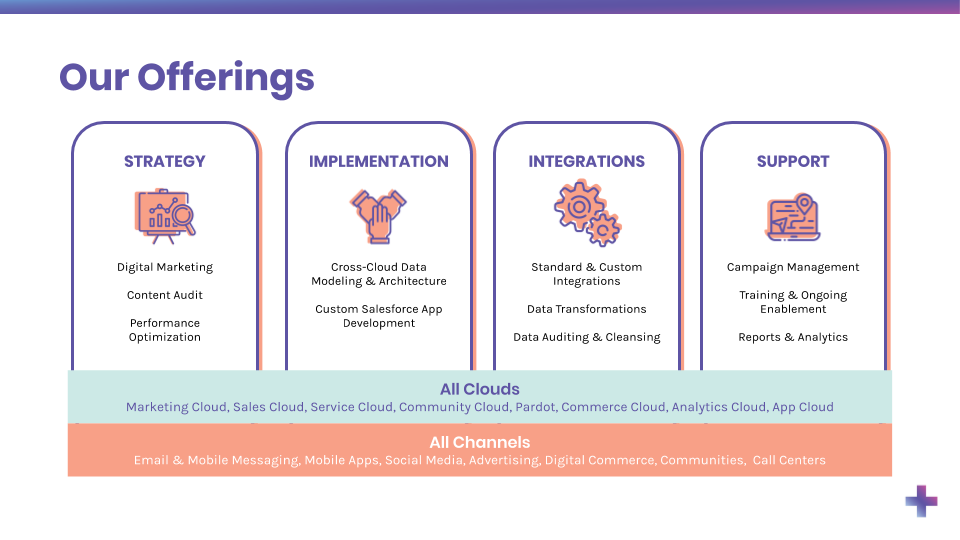 Our Offerings

STRATEGY

Digital Marketing

Content Audit

Performance Optimization

IMPLEMENTATION

Cross-Cloud Data Modeling & Architecture

Custom Salesforce App Development

INTEGRATIONS

Standard & Custom Integrations

Data Transformations

Data Auditing & Cleansing

SUPPORT

Campaign Management

Training & Ongoing Enablement

Reports & Analytics

All Clouds
Marketing Cloud, Sales Cloud, Service Cloud, Community Cloud, Pardot, Commerce Cloud, Analytics Cloud, App Cloud

All Channels
Email & Mobile Messaging, Mobile Apps, Social Media, Advertising, Digital Commerce, Communities, Call Centers